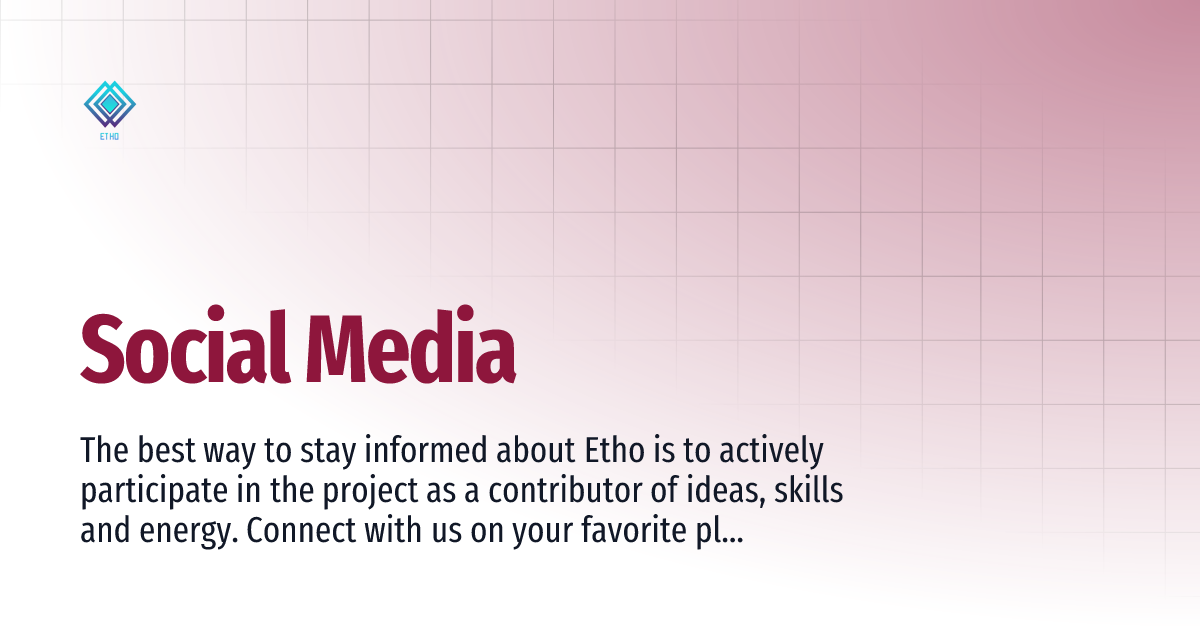 ETHO

Social Media

The best way to stay informed about Etho is to actively participate in the project as a contributor of ideas, skills and energy. Connect with us on your favorite pl...